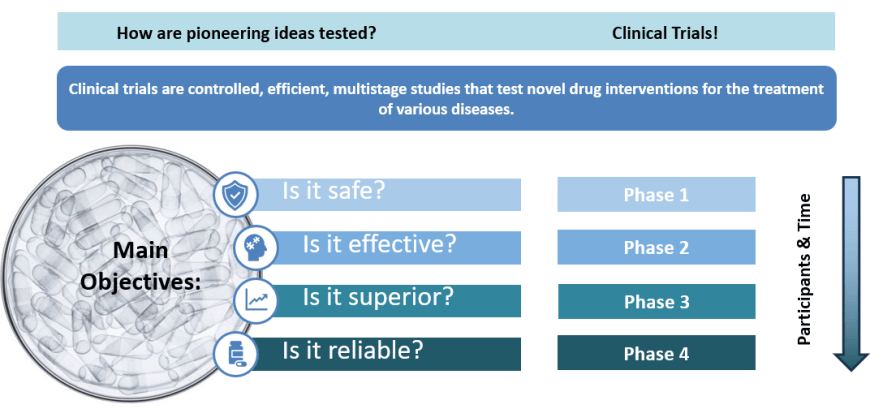 How are pioneering ideas tested? Clinical Trials!

Clinical trials are controlled, efficient, multistage studies that test novel drug interventions for the treatment of various diseases.

Main Objectives:

Is it safe?

Is it effective?

Is it superior?

Is it reliable?

Phase 1

Phase 2

Phase 3

Phase 4

Participants & Time